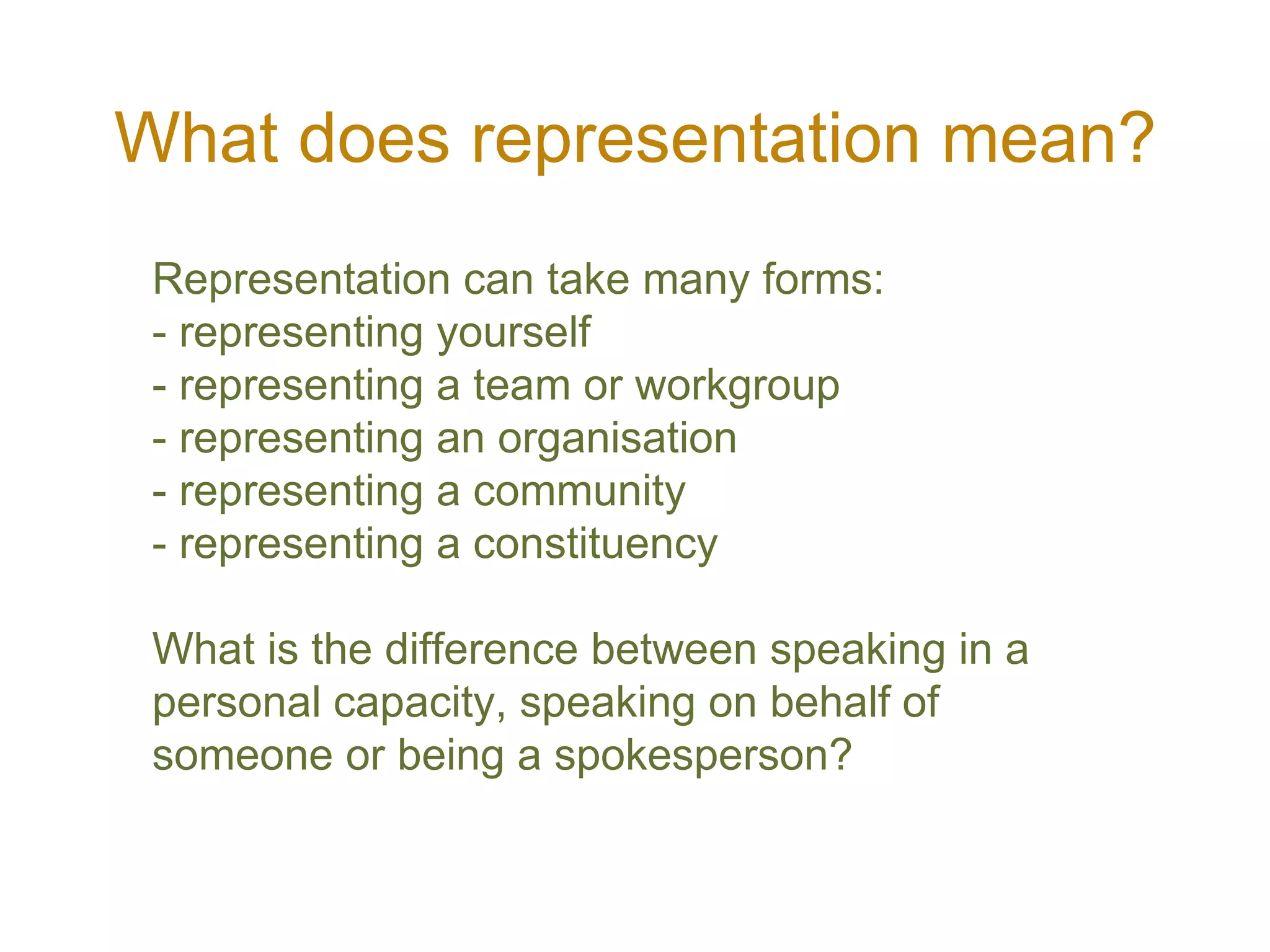 What does representation mean?

Representation can take many forms:
- representing yourself
- representing a team or workgroup
- representing an organisation
- representing a community
- representing a constituency

What is the difference between speaking in a personal capacity, speaking on behalf of someone or being a spokesperson?